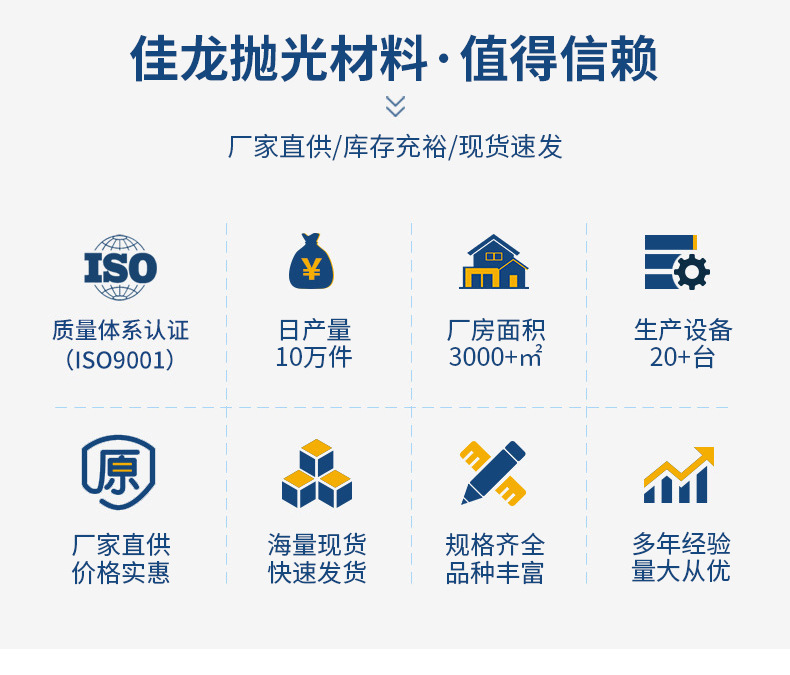 佳龙抛光材料·值得信赖

厂家直供/库存充裕/现货速发

ISO
质量体系认证
（ISO9001）

¥
日产量
10万件

厂房面积
3000+㎡

生产设备
20+台

原
厂家直供
价格实惠

海量现货
快速发货

规格齐全
品种丰富

多年经验
量大从优